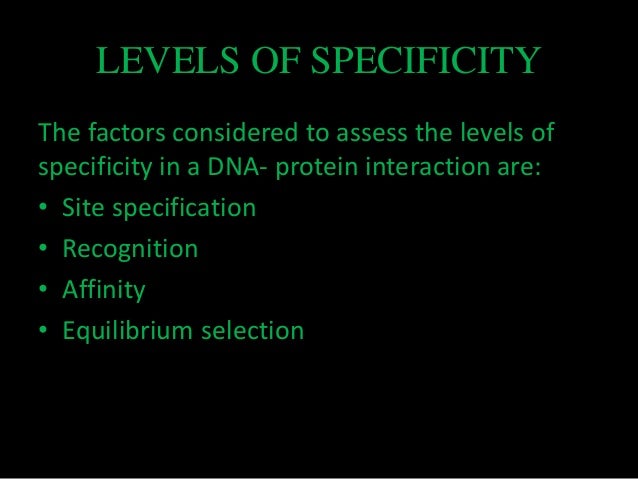 LEVELS OF SPECIFICITY

The factors considered to assess the levels of specificity in a DNA- protein interaction are:

• Site specification
• Recognition
• Affinity
• Equilibrium selection